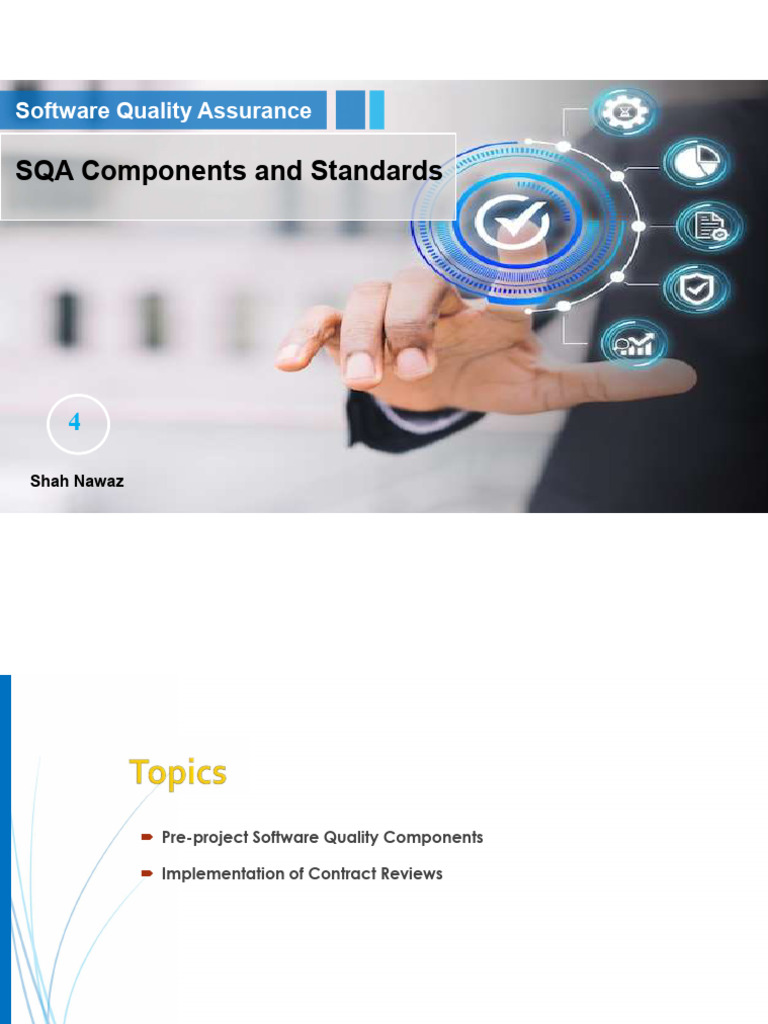 Software Quality Assurance

SQA Components and Standards

4

Shah Nawaz

Topics

Pre-project Software Quality Components

Implementation of Contract Reviews